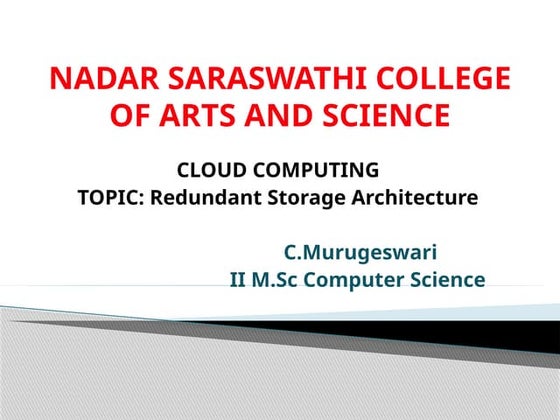 NADAR SARASWATHI COLLEGE OF ARTS AND SCIENCE

CLOUD COMPUTING
TOPIC: Redundant Storage Architecture

C.Murugeswari
II M.Sc Computer Science